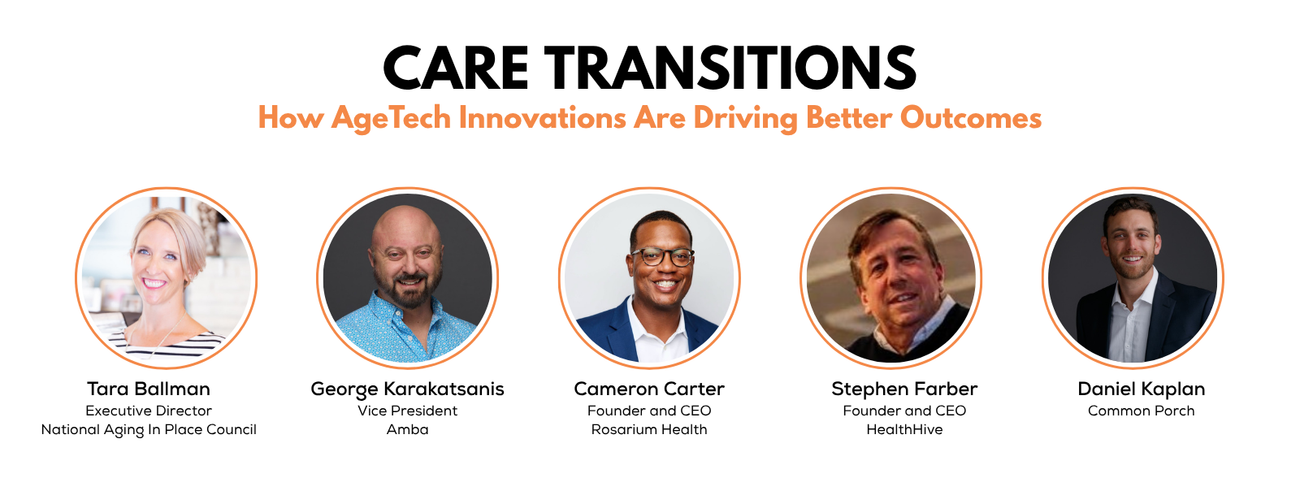 CARE TRANSITIONS
How AgeTech Innovations Are Driving Better Outcomes

Tara Ballman
Executive Director
National Aging In Place Council

George Karakatsanis
Vice President
Amba

Cameron Carter
Founder and CEO
Rosarium Health

Stephen Farber
Founder and CEO
HealthHive

Daniel Kaplan
Common Porch